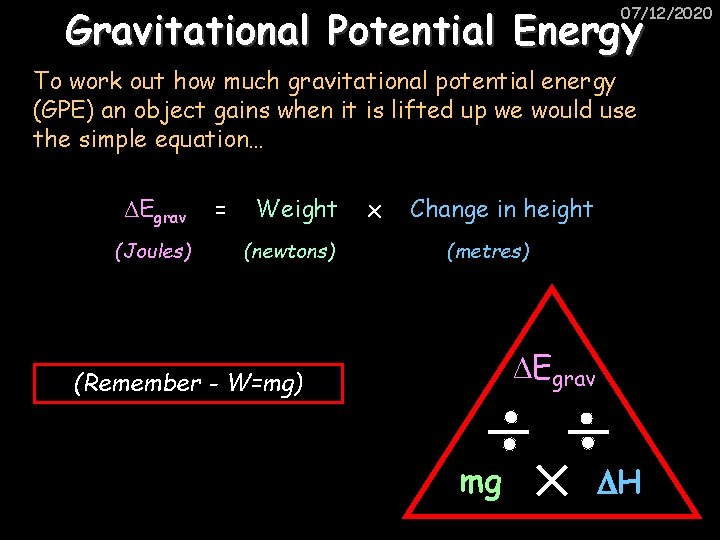 07/12/2020

Gravitational Potential Energy

To work out how much gravitational potential energy (GPE) an object gains when it is lifted up we would use the simple equation…

$\Delta E_{grav}$ = Weight × Change in height

(Joules) (newtons) (metres)

(Remember - W=mg)

$\Delta E_{grav}$

÷ ÷

mg × $\Delta H$